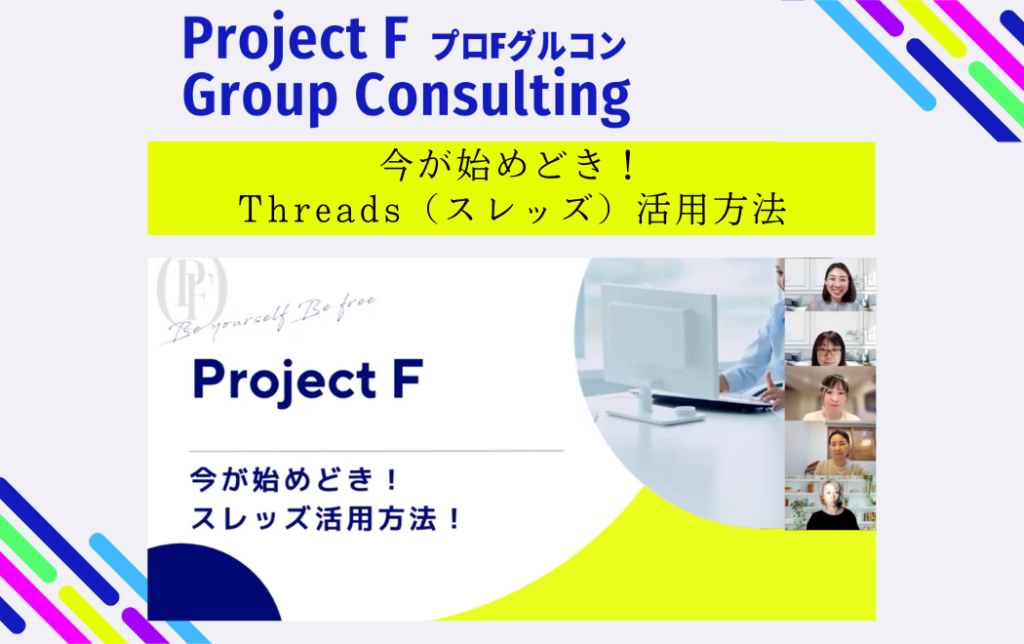 Project F プロFグルコン
Group Consulting

今が始めどき！
Threads（スレッズ）活用方法

PF
Be yourself Be free

Project F

今が始めどき！
スレッズ活用方法！